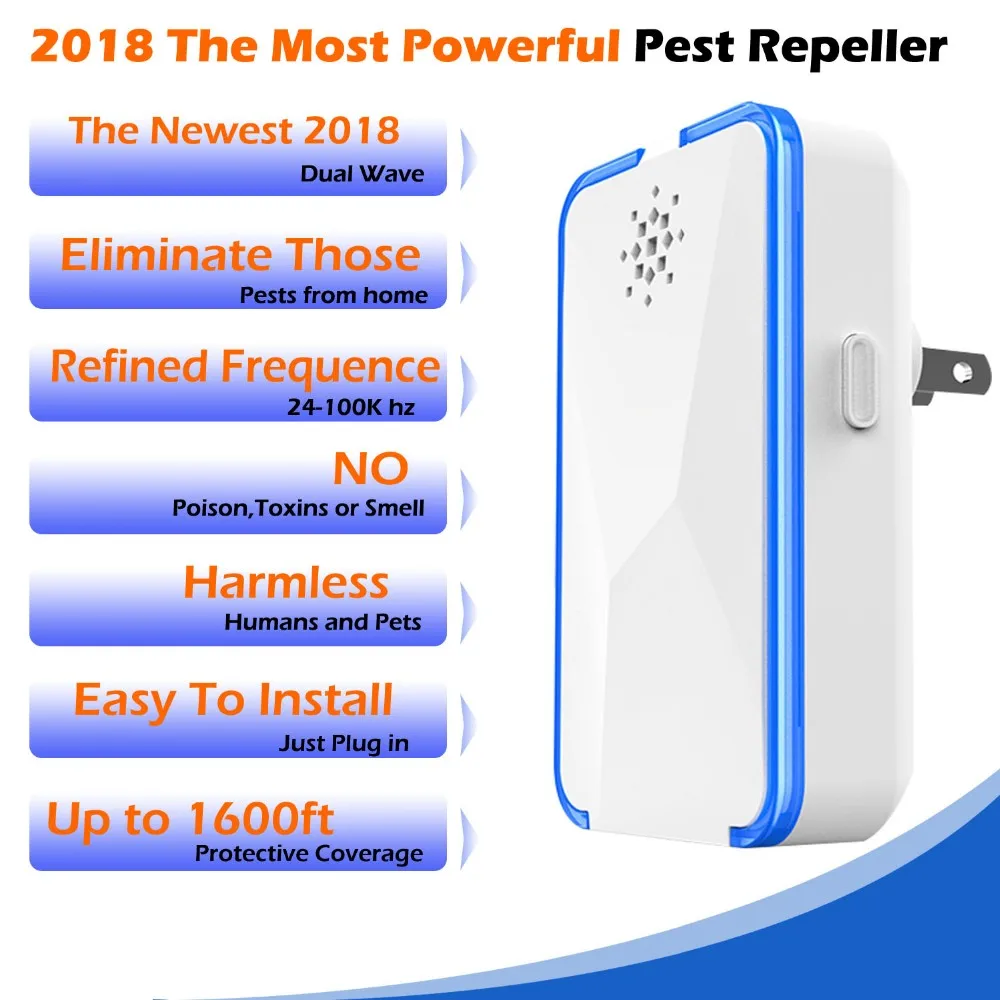 2018 The Most Powerful Pest Repeller

The Newest 2018
Dual Wave

Eliminate Those
Pests from home

Refined Frequence
24-100K hz

NO
Poison,Toxins or Smell

Harmless
Humans and Pets

Easy To Install
Just Plug in

Up to 1600ft
Protective Coverage